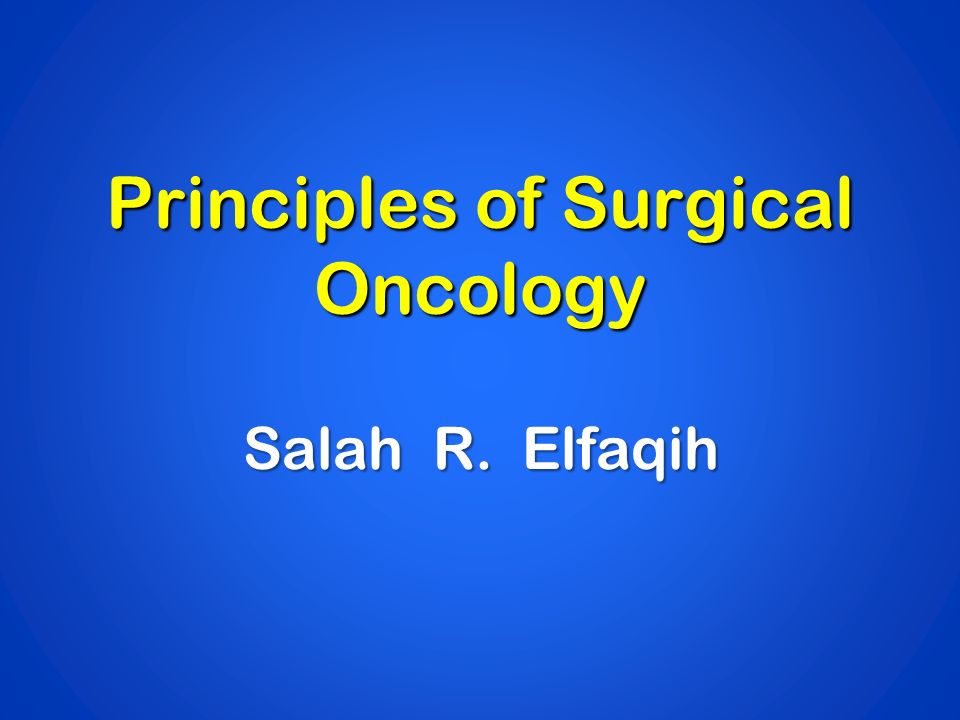 Principles of Surgical Oncology

Salah R. Elfaqih